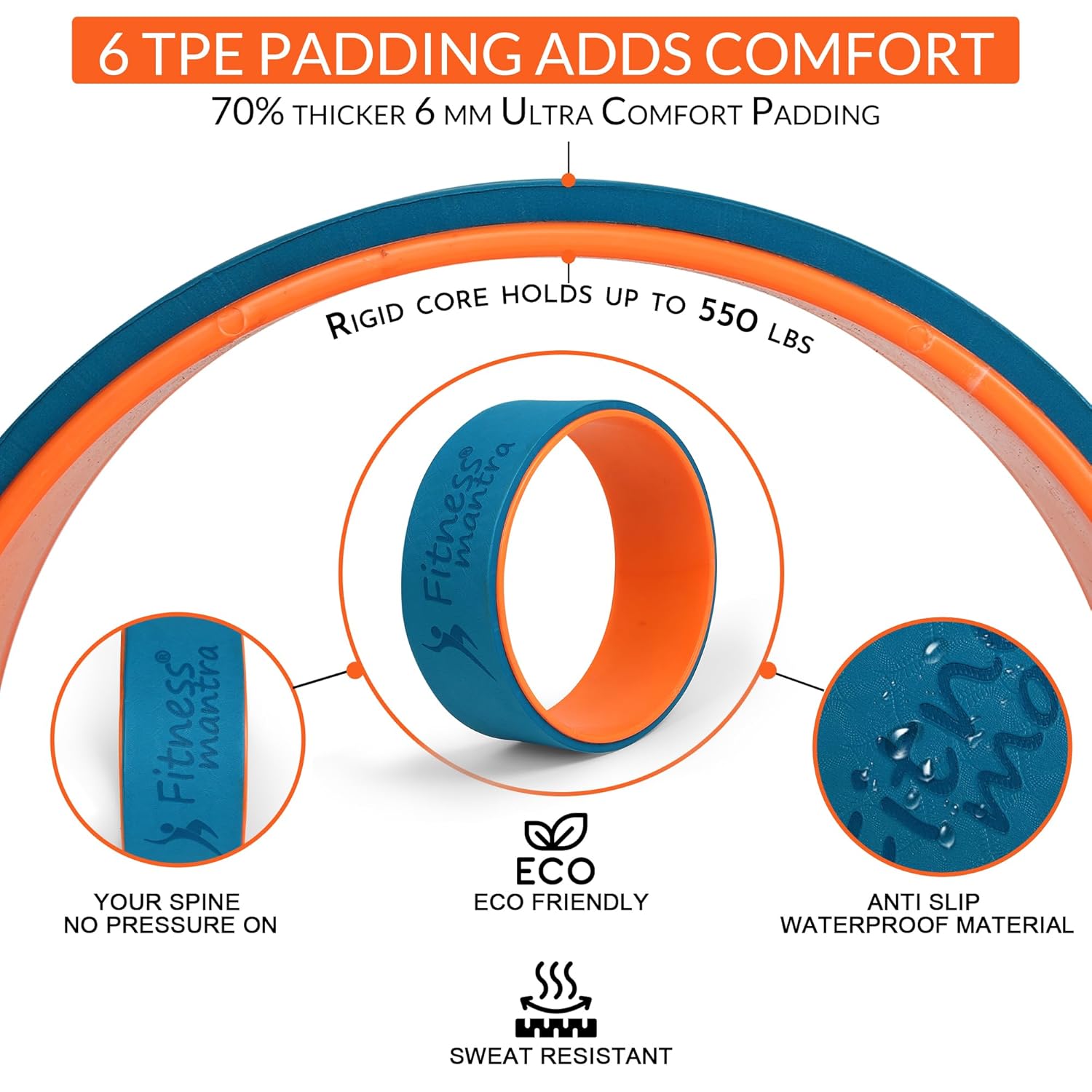 6 TPE PADDING ADDS COMFORT

70% THICKER 6 MM ULTRA COMFORT PADDING

RIGID CORE HOLDS UP TO 550 LBS

Fitness® mantra

Fitness® mantra

YOUR SPINE
NO PRESSURE ON

ECO
ECO FRIENDLY

ANTI SLIP
WATERPROOF MATERIAL

SWEAT RESISTANT